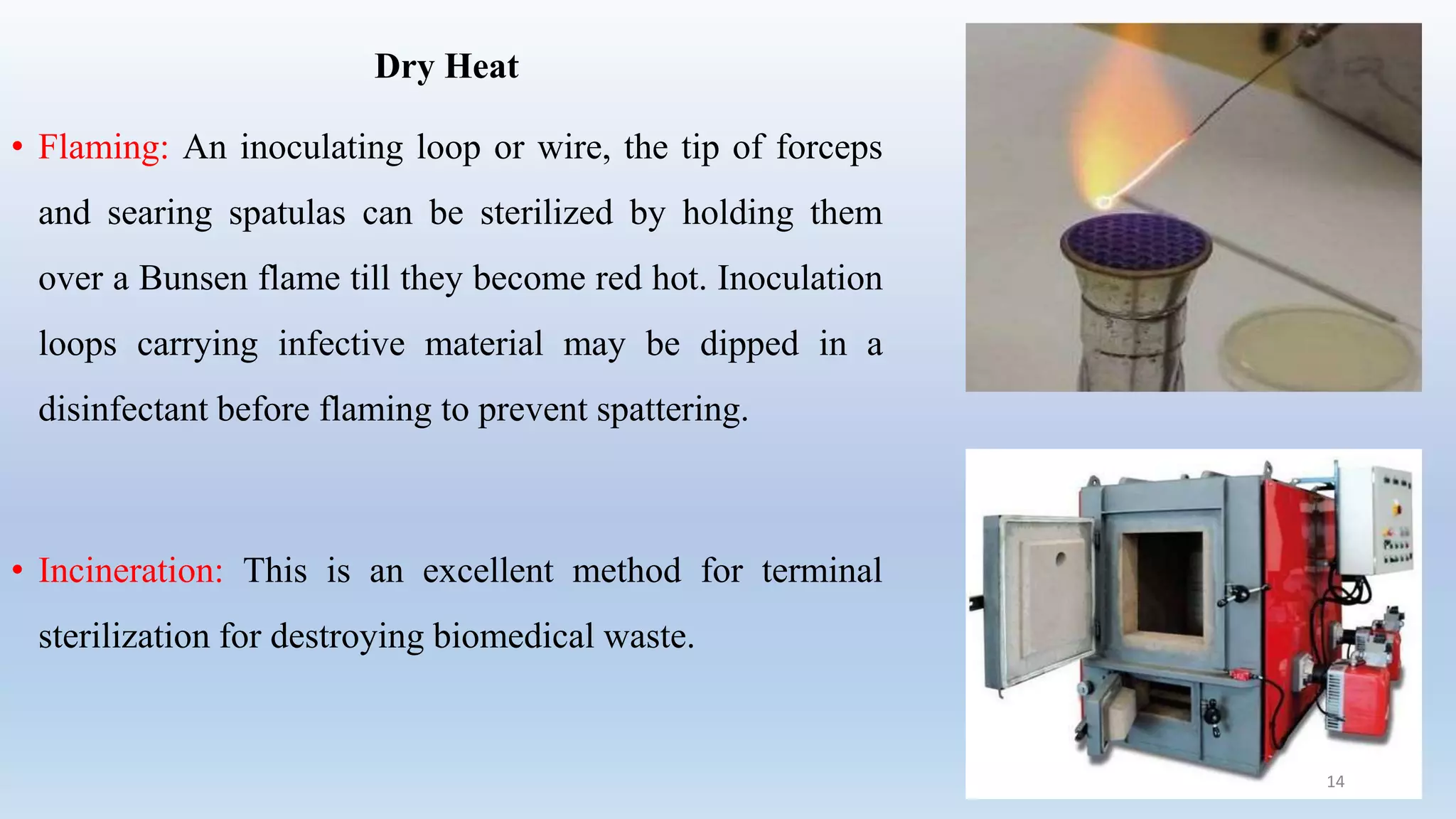 Dry Heat

• Flaming: An inoculating loop or wire, the tip of forceps and searing spatulas can be sterilized by holding them over a Bunsen flame till they become red hot. Inoculation loops carrying infective material may be dipped in a disinfectant before flaming to prevent spattering.

• Incineration: This is an excellent method for terminal sterilization for destroying biomedical waste.

14